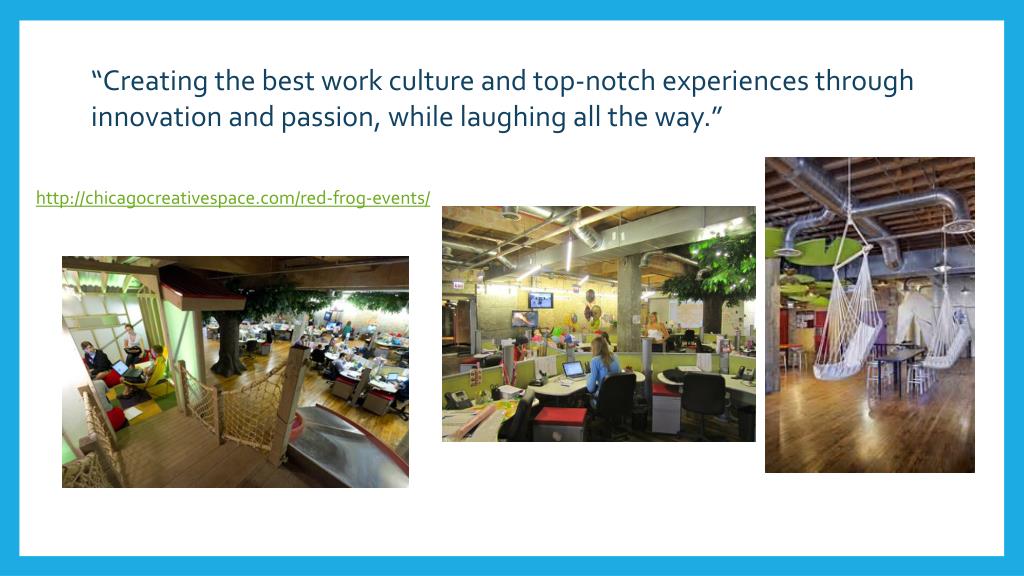 “Creating the best work culture and top-notch experiences through innovation and passion, while laughing all the way.”

http://chicagocreativespace.com/red-frog-events/